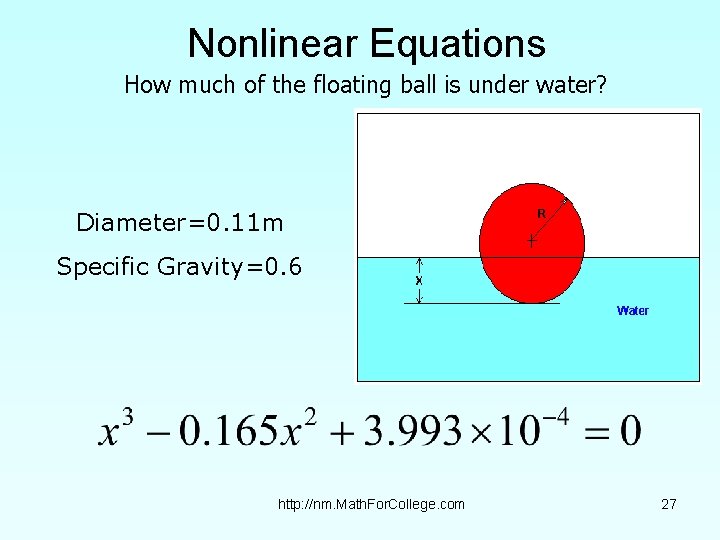 Nonlinear Equations
How much of the floating ball is under water?

Diameter=0.11m

Specific Gravity=0.6

R

x

Water

$x^3 - 0.165x^2 + 3.993 \times 10^{-4} = 0$

http://nm.MathForCollege.com

27